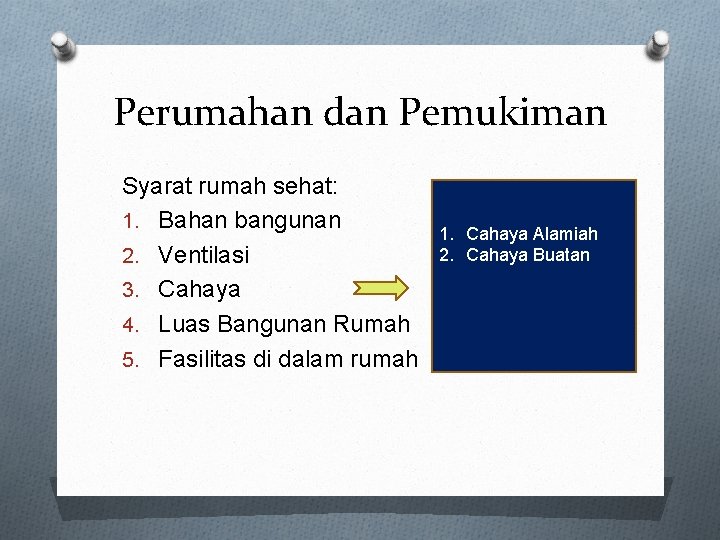 Perumahan dan Pemukiman

Syarat rumah sehat:
1. Bahan bangunan
2. Ventilasi
3. Cahaya
4. Luas Bangunan Rumah
5. Fasilitas di dalam rumah

1. Cahaya Alamiah
2. Cahaya Buatan